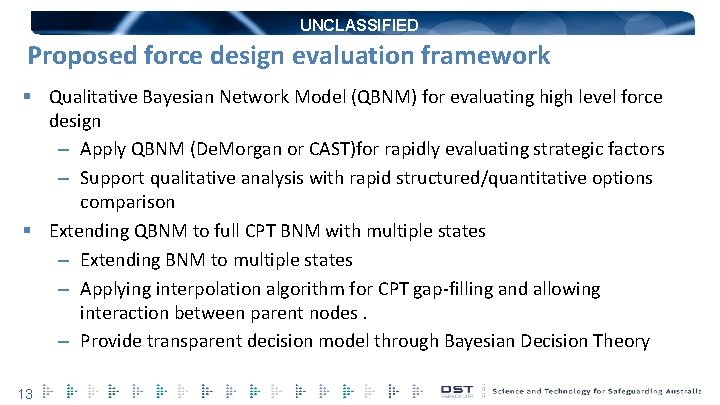 UNCLASSIFIED

Proposed force design evaluation framework

▪ Qualitative Bayesian Network Model (QBNM) for evaluating high level force design
– Apply QBNM (DeMorgan or CAST)for rapidly evaluating strategic factors
– Support qualitative analysis with rapid structured/quantitative options comparison

▪ Extending QBNM to full CPT BNM with multiple states
– Extending BNM to multiple states
– Applying interpolation algorithm for CPT gap-filling and allowing interaction between parent nodes .
– Provide transparent decision model through Bayesian Decision Theory

13

DST GROUP

Science and Technology for Safeguarding Australia